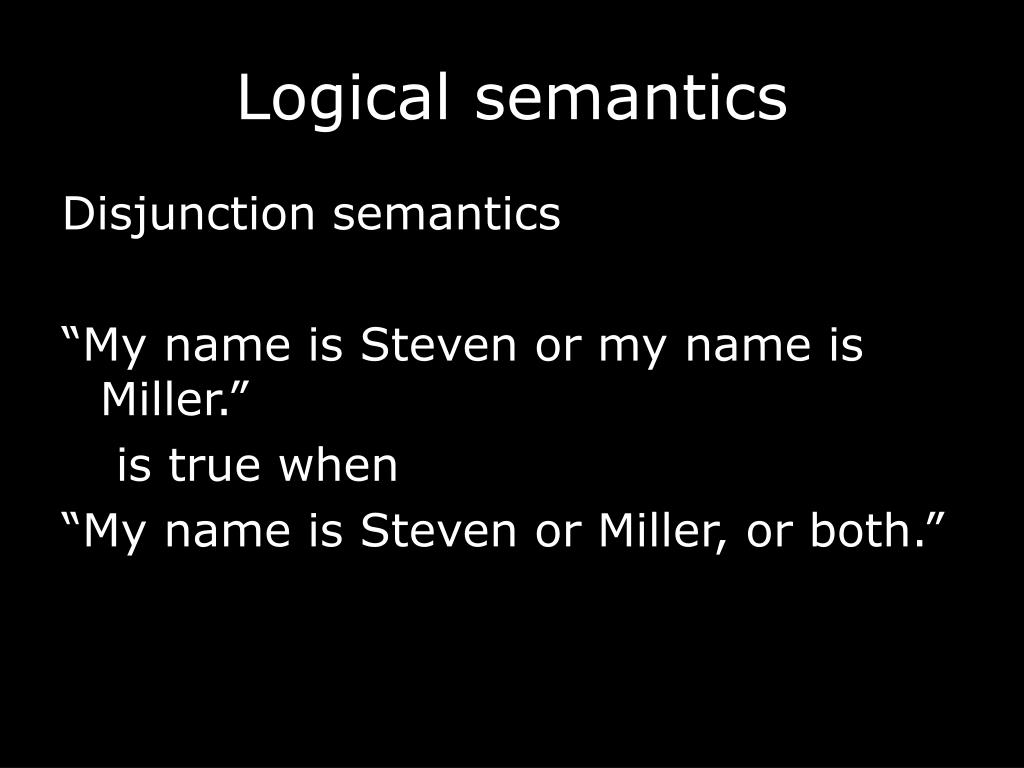 Logical semantics

Disjunction semantics

“My name is Steven or my name is Miller.”

is true when

“My name is Steven or Miller, or both.”